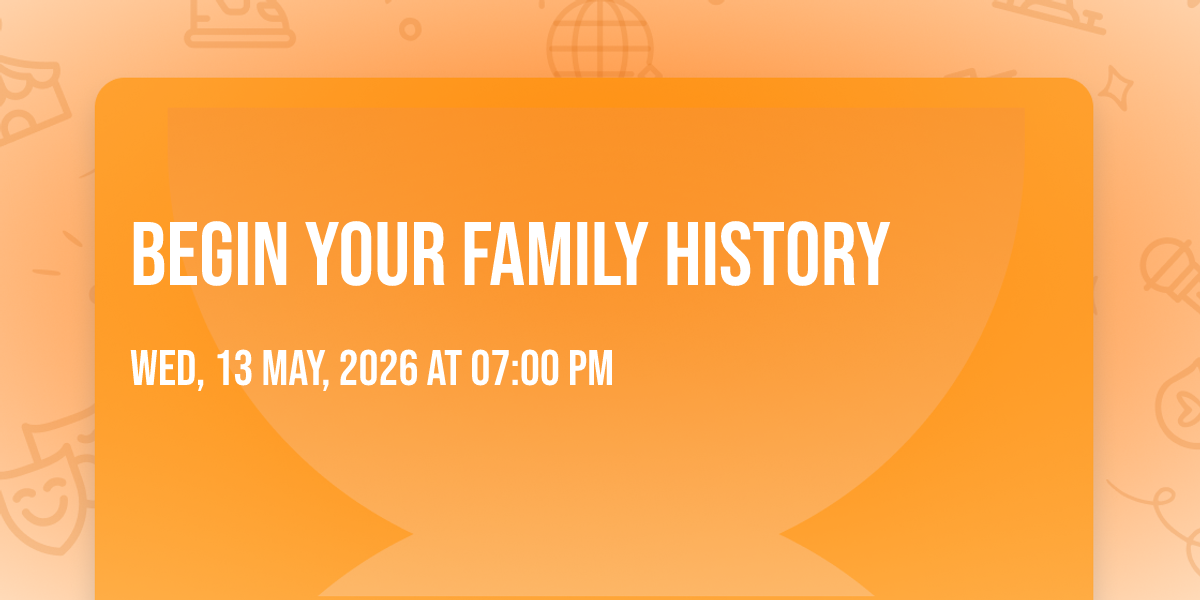 BEGIN YOUR FAMILY HISTORY

WED, 13 MAY, 2026 AT 07:00 PM